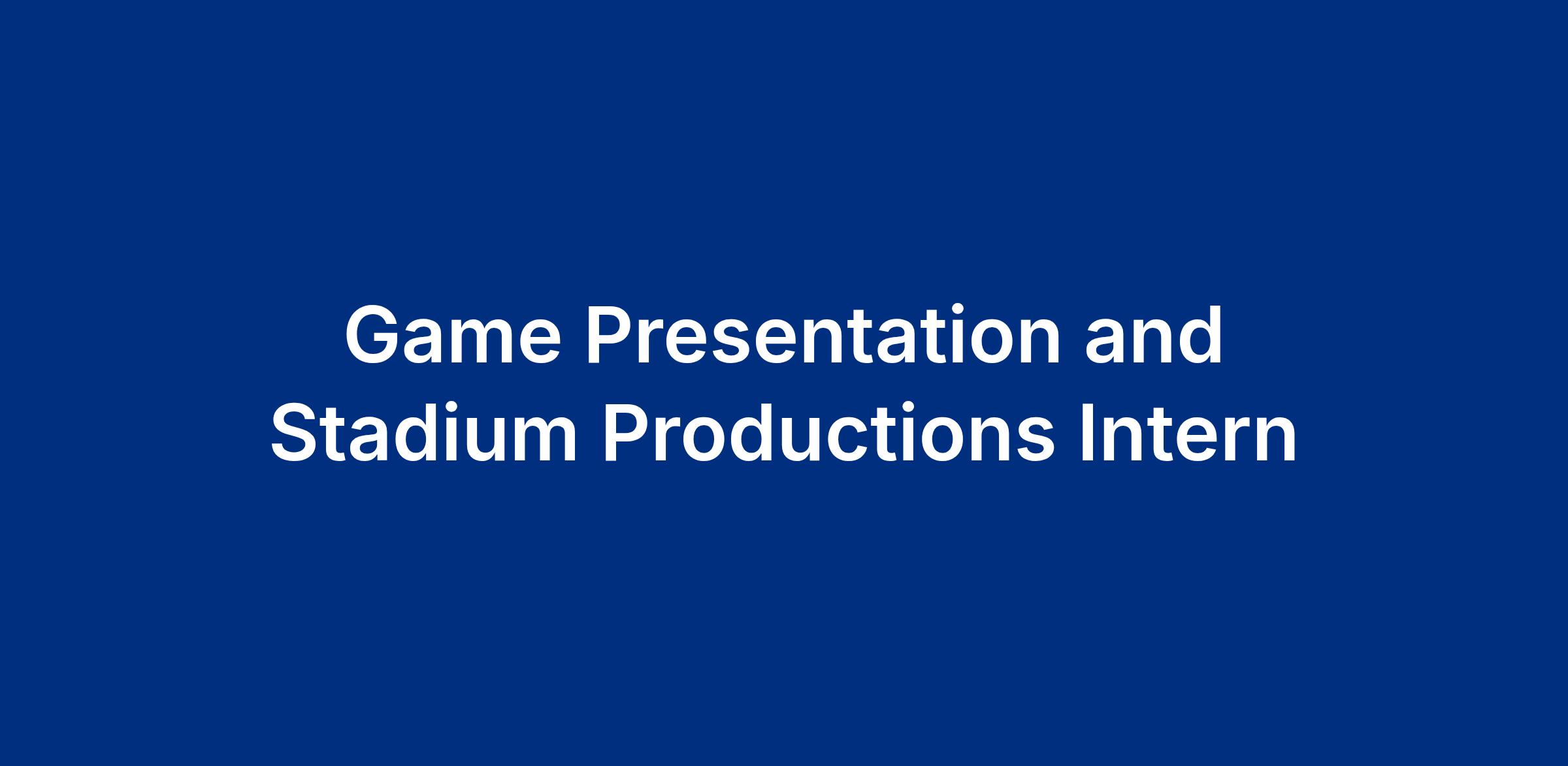 Game Presentation and Stadium Productions Intern